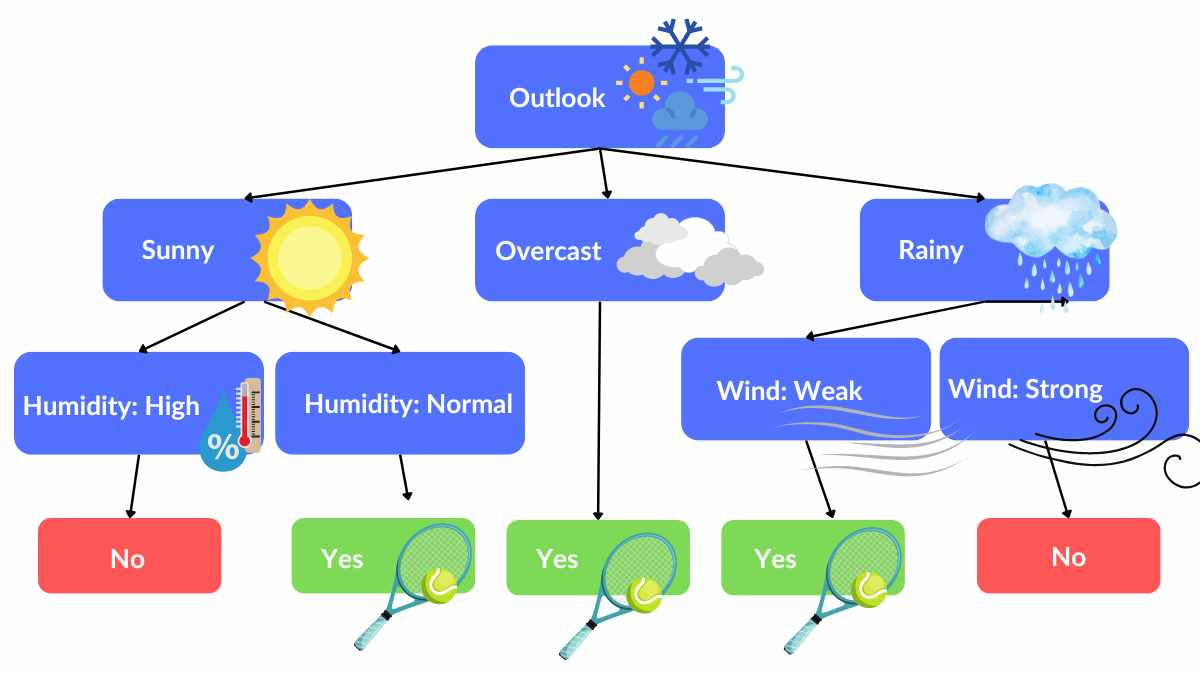 Outlook

Sunny

Overcast

Rainy

Humidity: High

%

Humidity: Normal

Wind: Weak

Wind: Strong

No

Yes

Yes

Yes

No